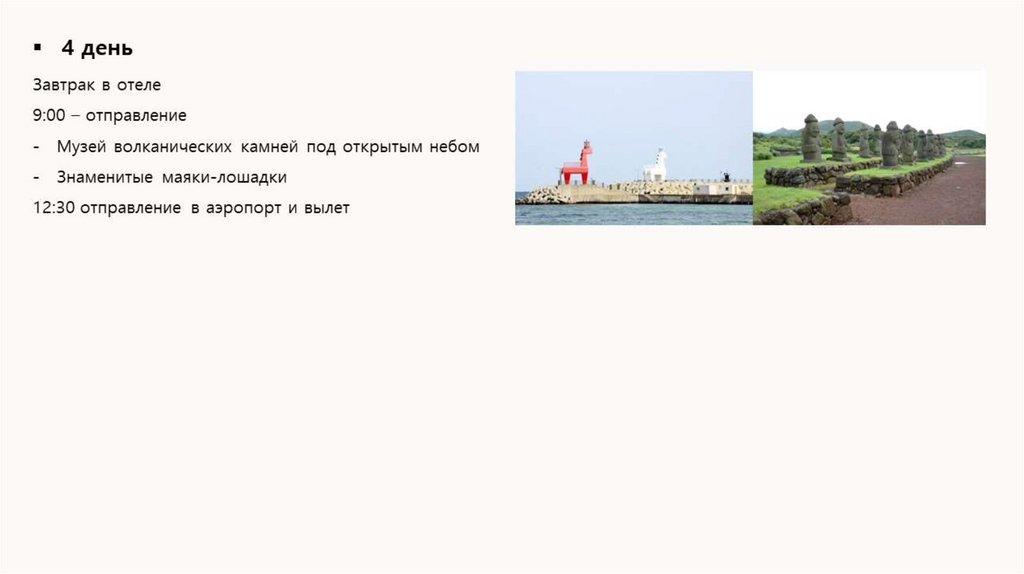 ▪ 4 день

Завтрак в отеле

9:00 – отправление

- Музей волканических камней под открытым небом

- Знаменитые маяки-лошадки

12:30 отправление в аэропорт и вылет